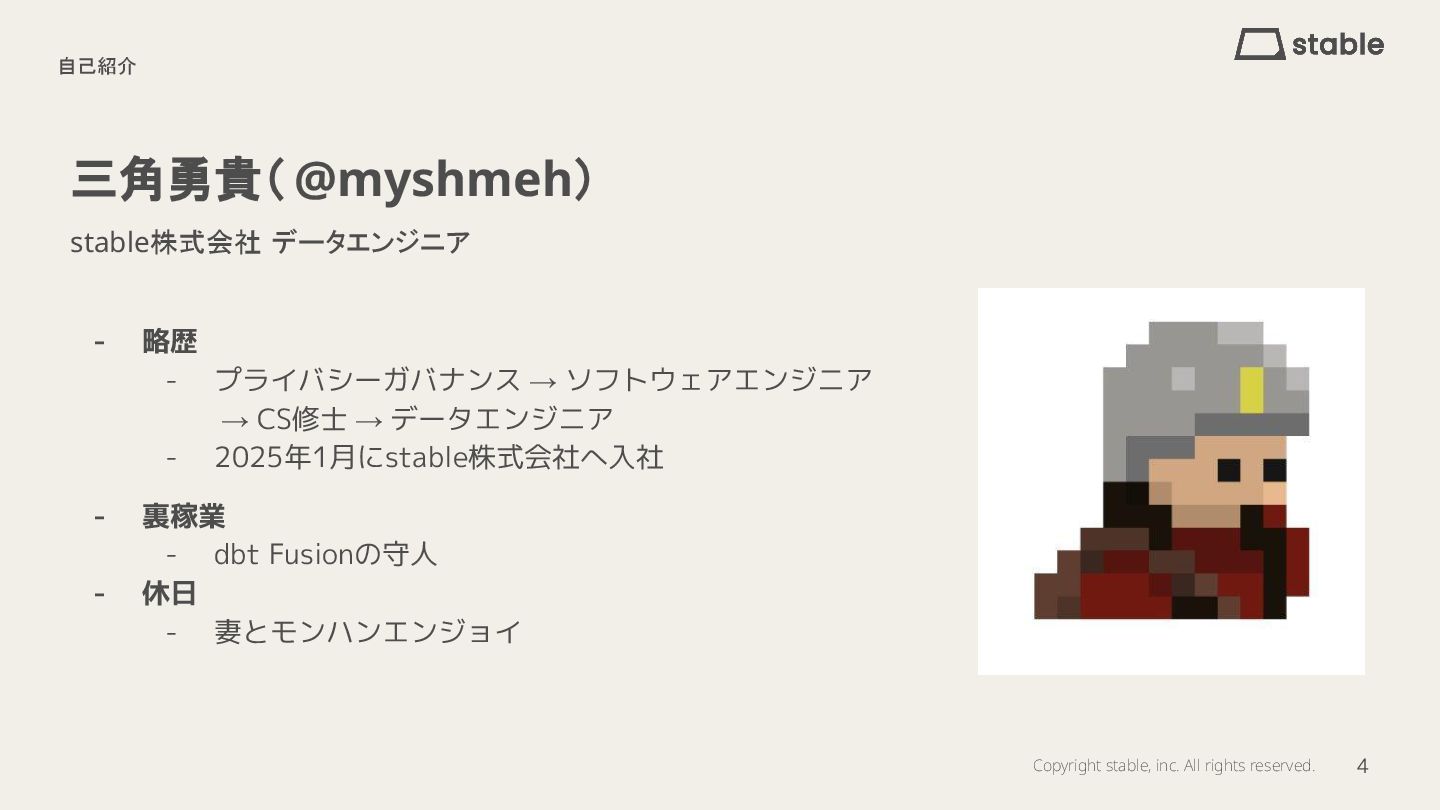 自己紹介

stable

三角勇貴（@myshmeh）

stable株式会社 データエンジニア

- 略歴
  - プライバシーガバナンス → ソフトウェアエンジニア → CS修士 → データエンジニア
  - 2025年1月にstable株式会社へ入社
- 裏稼業
  - dbt Fusionの守人
- 休日
  - 妻とモンハンエンジョイ

Copyright stable, inc. All rights reserved. 4